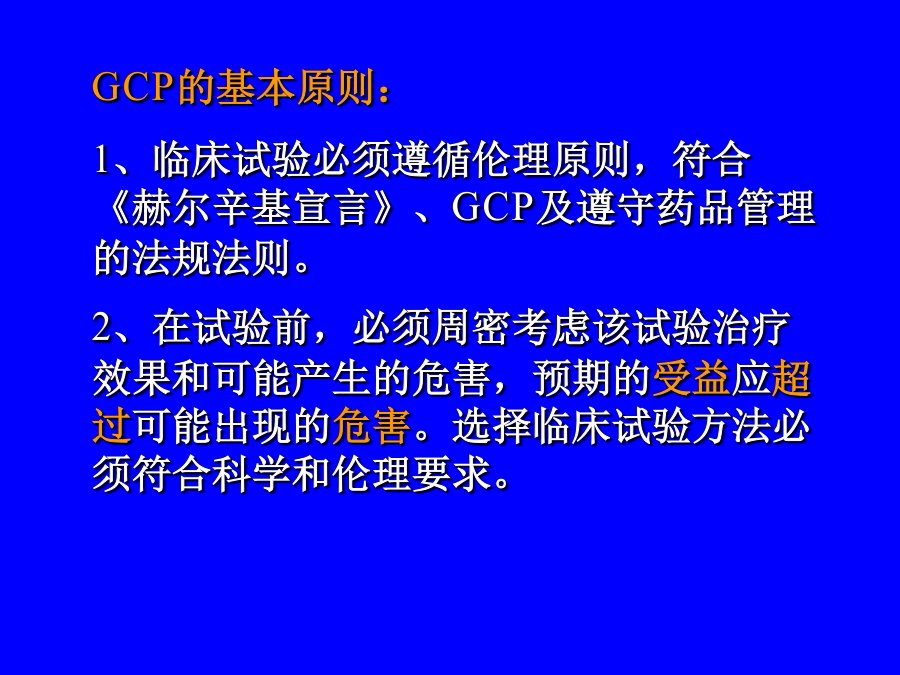 GCP的基本原则：

1、临床试验必须遵循伦理原则，符合《赫尔辛基宣言》、GCP及遵守药品管理的法规法则。

2、在试验前，必须周密考虑该试验治疗效果和可能产生的危害，预期的受益应超过可能出现的危害。选择临床试验方法必须符合科学和伦理要求。